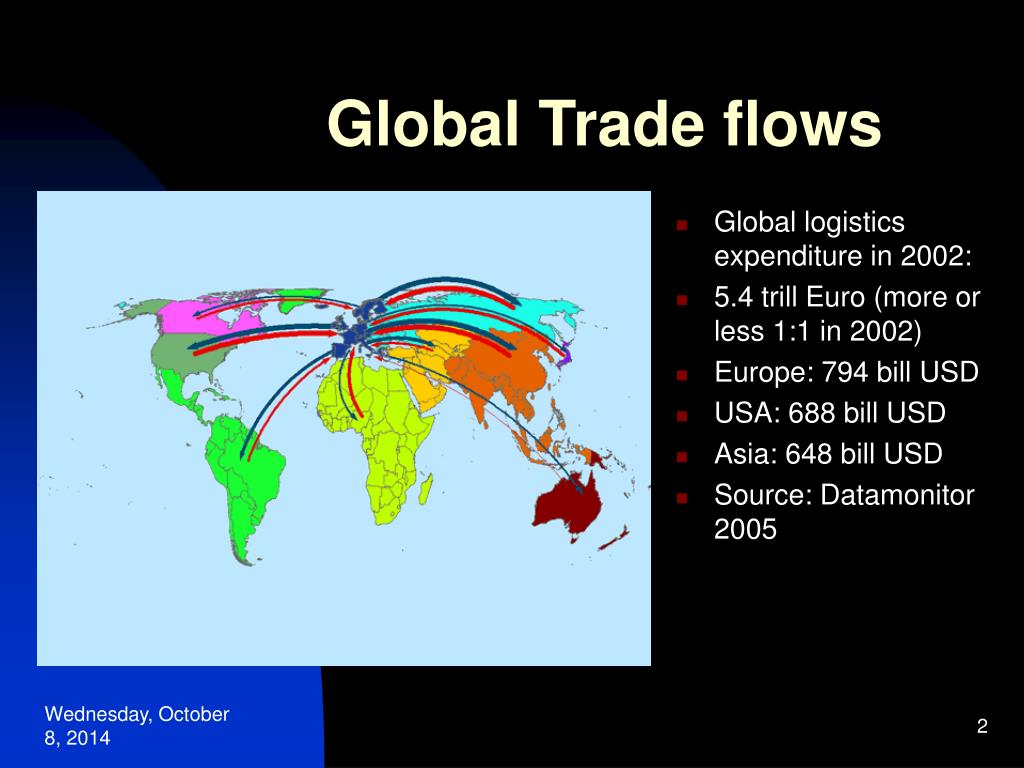 Global Trade flows

- Global logistics expenditure in 2002:
- 5.4 trill Euro (more or less 1:1 in 2002)
- Europe: 794 bill USD
- USA: 688 bill USD
- Asia: 648 bill USD
- Source: Datamonitor 2005

Wednesday, October 8, 2014

2